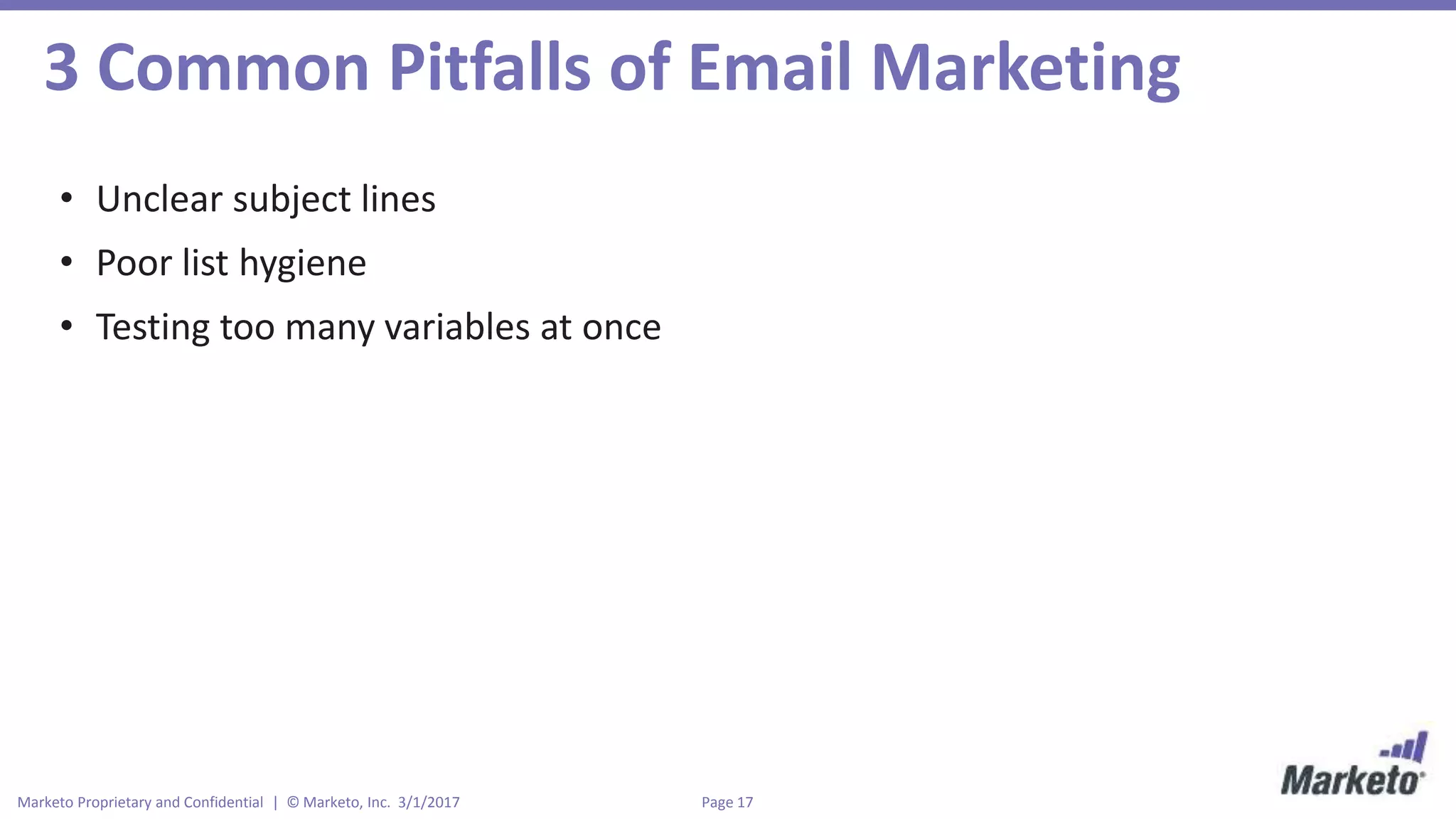 3 Common Pitfalls of Email Marketing

• Unclear subject lines
• Poor list hygiene
• Testing too many variables at once

Marketo Proprietary and Confidential | © Marketo, Inc. 3/1/2017

Page 17

Marketo